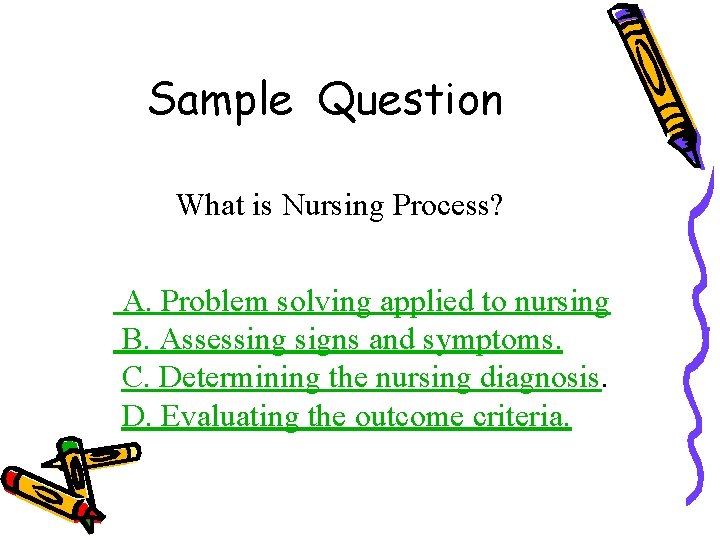 Sample Question

What is Nursing Process?

A. Problem solving applied to nursing
B. Assessing signs and symptoms.
C. Determining the nursing diagnosis.
D. Evaluating the outcome criteria.